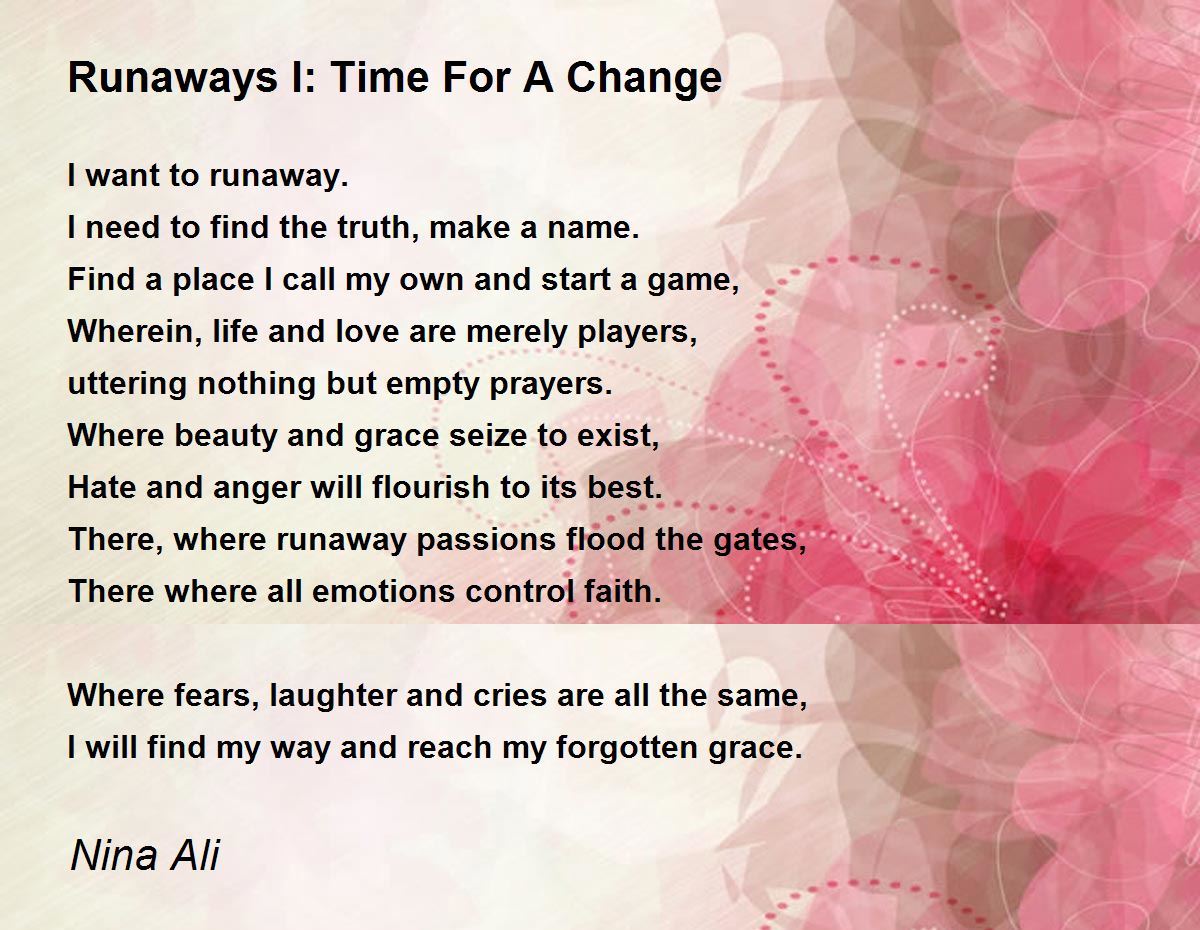 Runaways I: Time For A Change

I want to runaway.
I need to find the truth, make a name.
Find a place I call my own and start a game,
Wherein, life and love are merely players,
uttering nothing but empty prayers.
Where beauty and grace seize to exist,
Hate and anger will flourish to its best.
There, where runaway passions flood the gates,
There where all emotions control faith.

Where fears, laughter and cries are all the same,
I will find my way and reach my forgotten grace.

Nina Ali